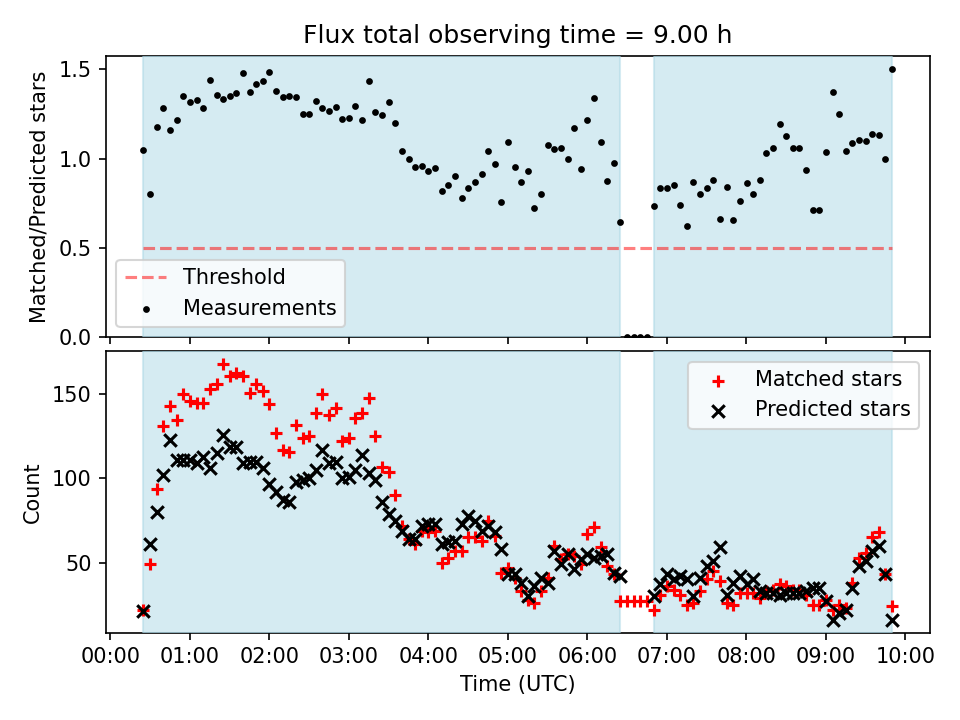 Flux total observing time = 9.00 h

Matched/Predicted stars

1.5
1.0
0.5
0.0

Threshold
Measurements

Count

150
100
50

Matched stars
Predicted stars

00:00 01:00 02:00 03:00 04:00 05:00 06:00 07:00 08:00 09:00 10:00

Time (UTC)